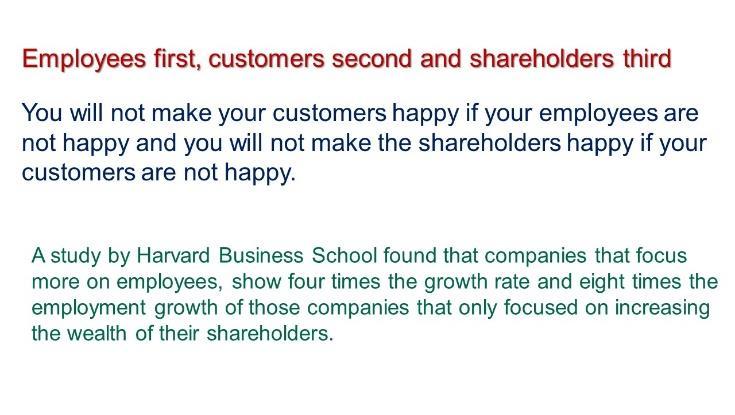 Employees first, customers second and shareholders third

You will not make your customers happy if your employees are not happy and you will not make the shareholders happy if your customers are not happy.

A study by Harvard Business School found that companies that focus more on employees, show four times the growth rate and eight times the employment growth of those companies that only focused on increasing the wealth of their shareholders.